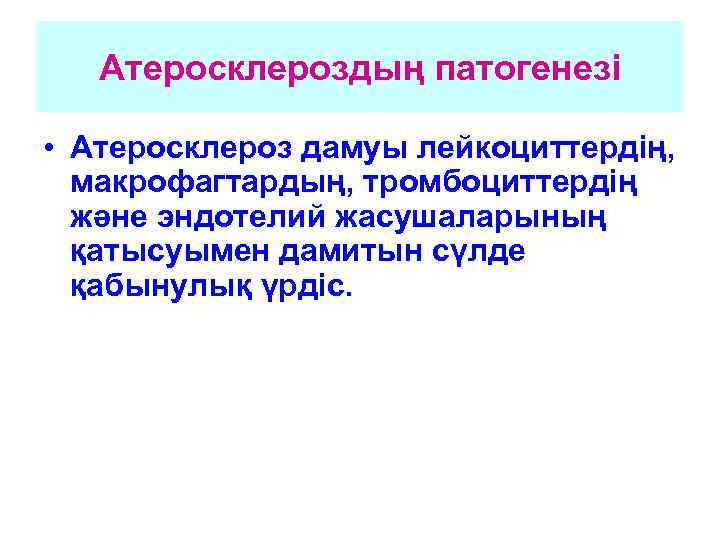 Атеросклероздың патогенезі

• Атеросклероз дамуы лейкоциттердің, макрофагтардың, тромбоциттердің және эндотелий жасушаларының қатысуымен дамитын сүлде қабынулық үрдіс.